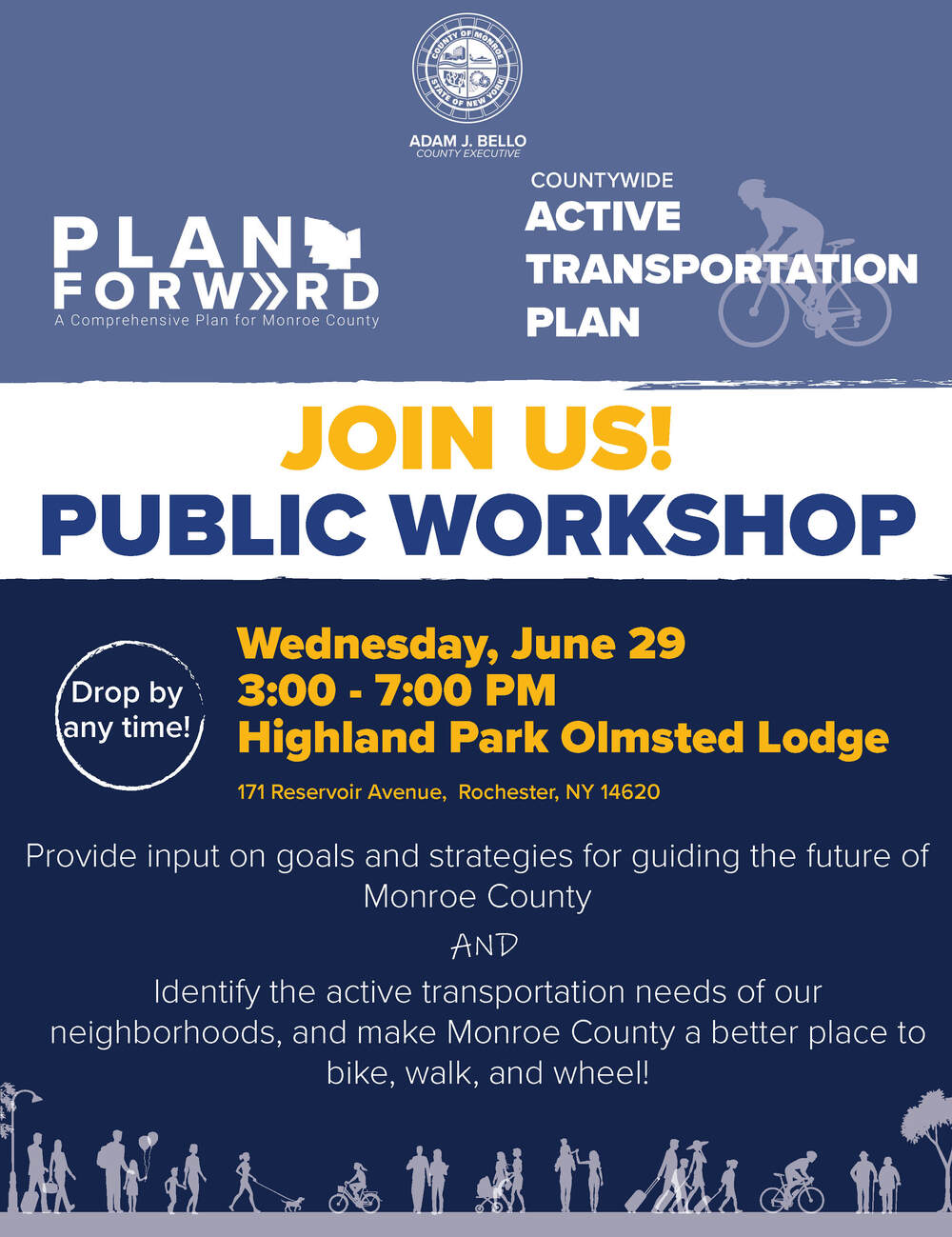 COUNTY OF MONROE
STATE OF NEW YORK

ADAM J. BELLO
COUNTY EXECUTIVE

PLAN FORWARD
A Comprehensive Plan for Monroe County

COUNTYWIDE
ACTIVE TRANSPORTATION PLAN

JOIN US!
PUBLIC WORKSHOP

Drop by any time!

Wednesday, June 29
3:00 - 7:00 PM
Highland Park Olmsted Lodge

171 Reservoir Avenue, Rochester, NY 14620

Provide input on goals and strategies for guiding the future of Monroe County

AND

Identify the active transportation needs of our neighborhoods, and make Monroe County a better place to bike, walk, and wheel!